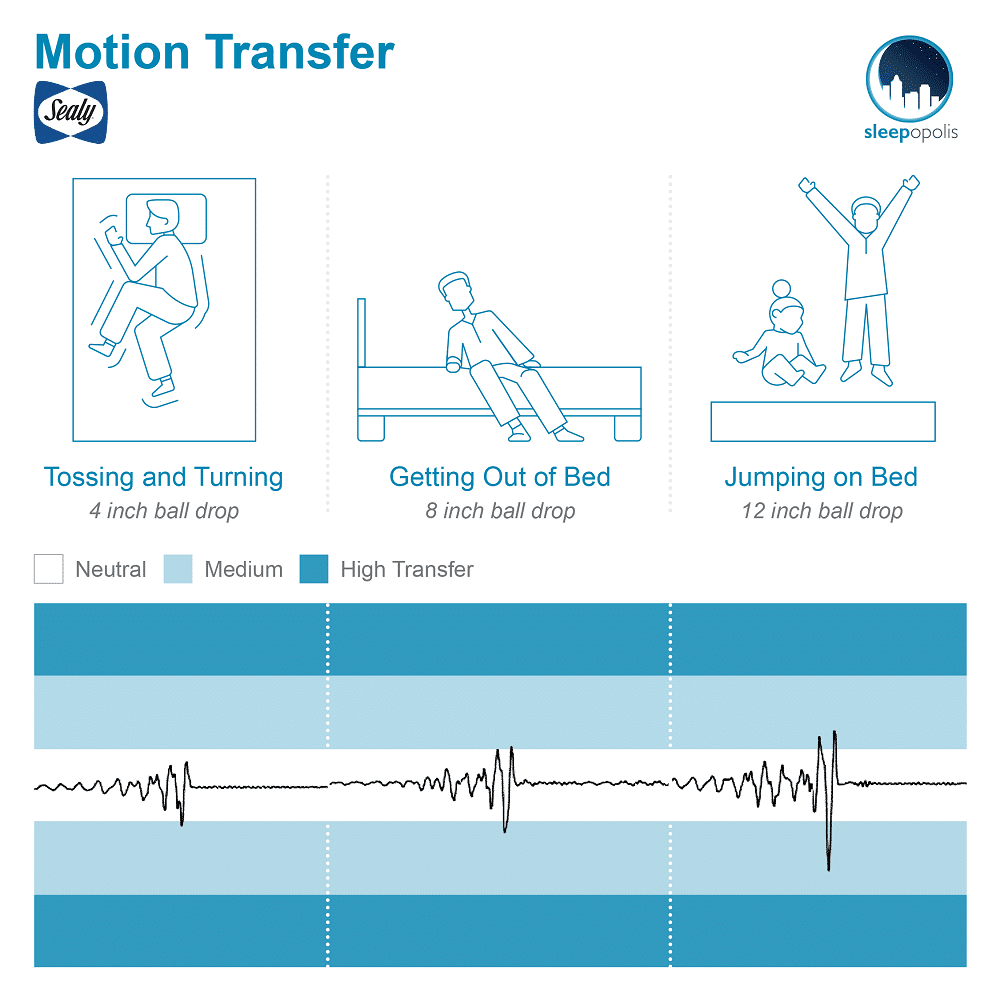 Motion Transfer

Sealy

sleepopolis

Tossing and Turning
4 inch ball drop

Getting Out of Bed
8 inch ball drop

Jumping on Bed
12 inch ball drop

Neutral Medium High Transfer